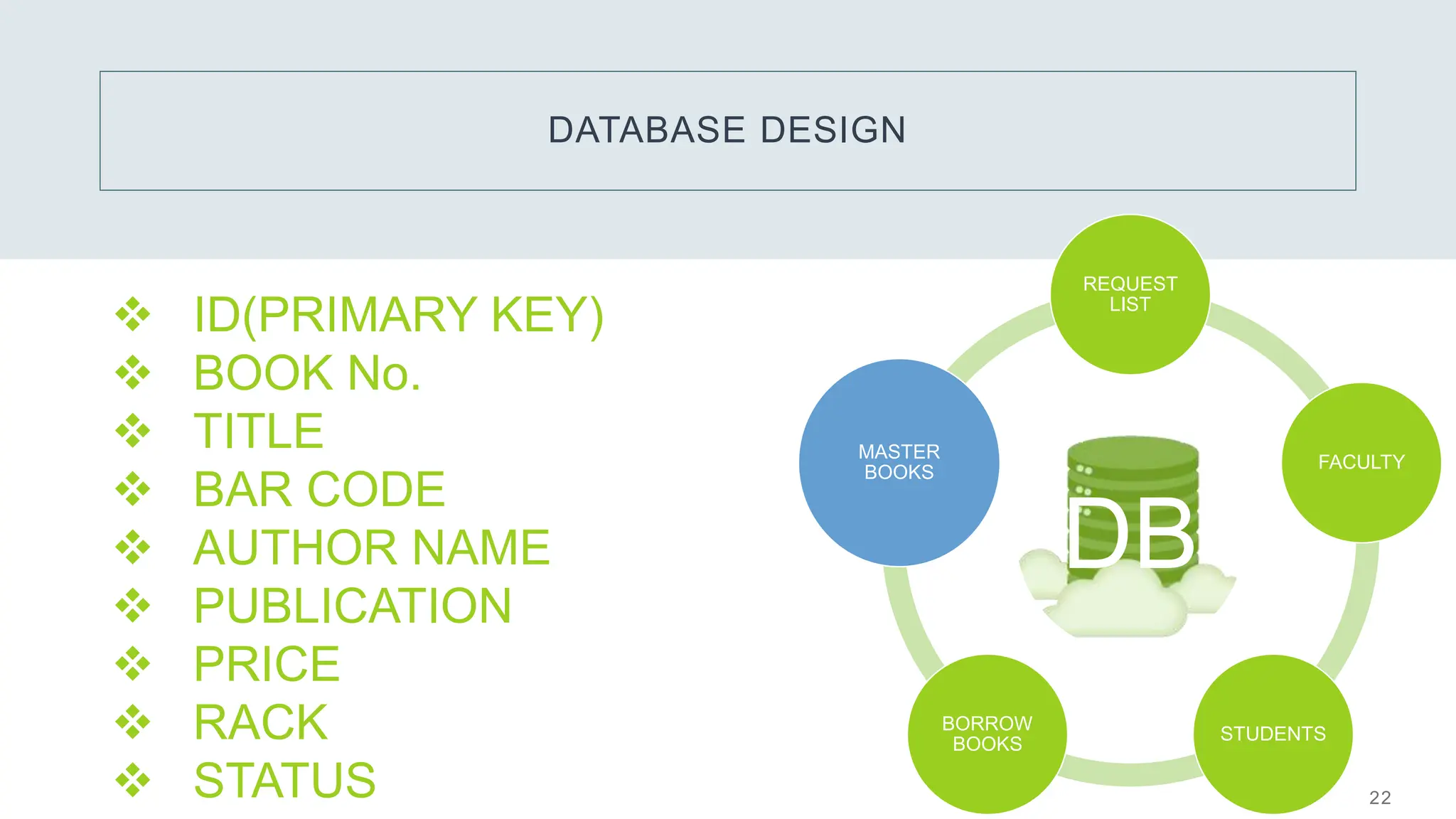 DATABASE DESIGN

❖ ID(PRIMARY KEY)
❖ BOOK No.
❖ TITLE
❖ BAR CODE
❖ AUTHOR NAME
❖ PUBLICATION
❖ PRICE
❖ RACK
❖ STATUS

REQUEST LIST

MASTER BOOKS

FACULTY

DB

BORROW BOOKS

STUDENTS

22